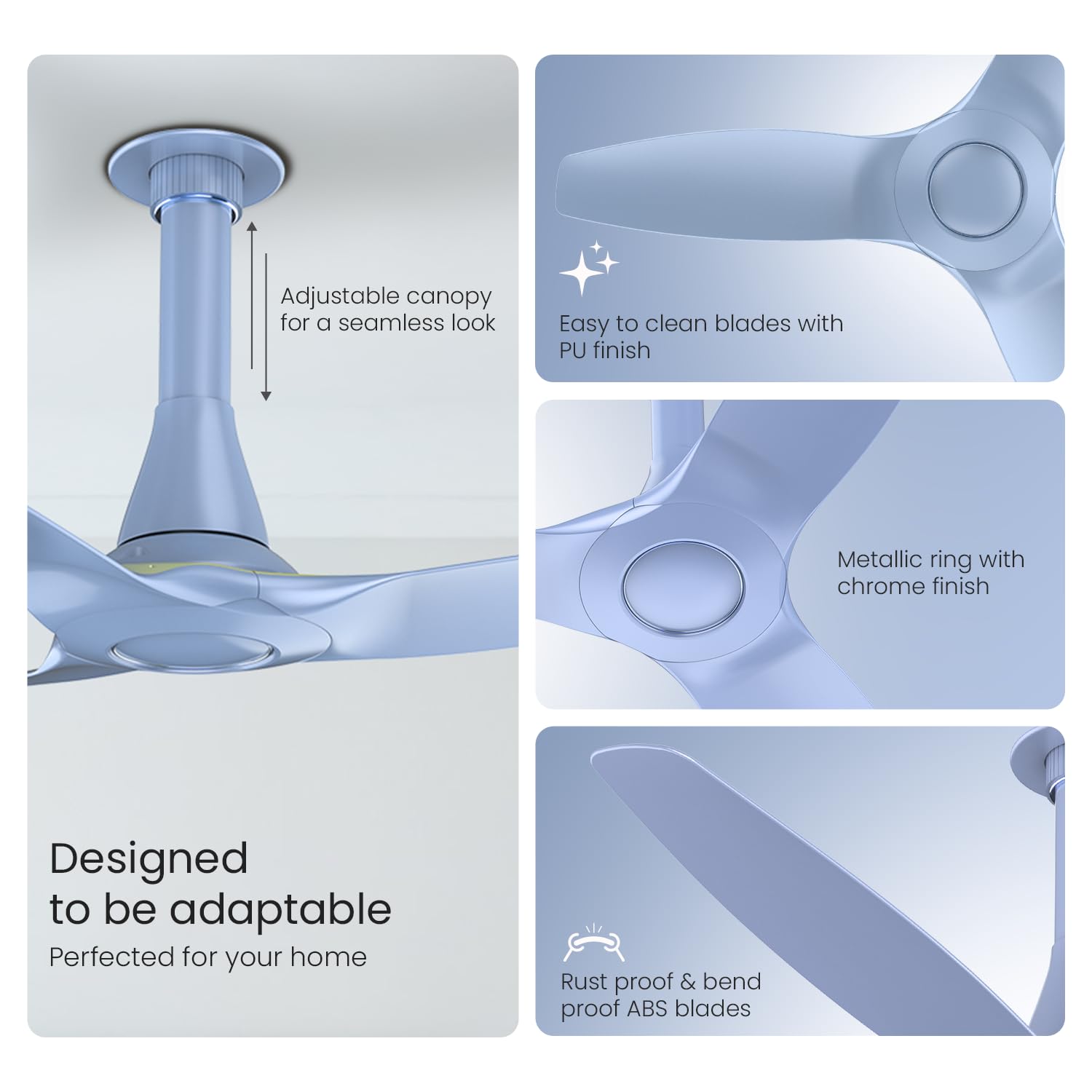 Adjustable canopy for a seamless look

Designed to be adaptable

Perfected for your home

Easy to clean blades with PU finish

Metallic ring with chrome finish

Rust proof & bend proof ABS blades